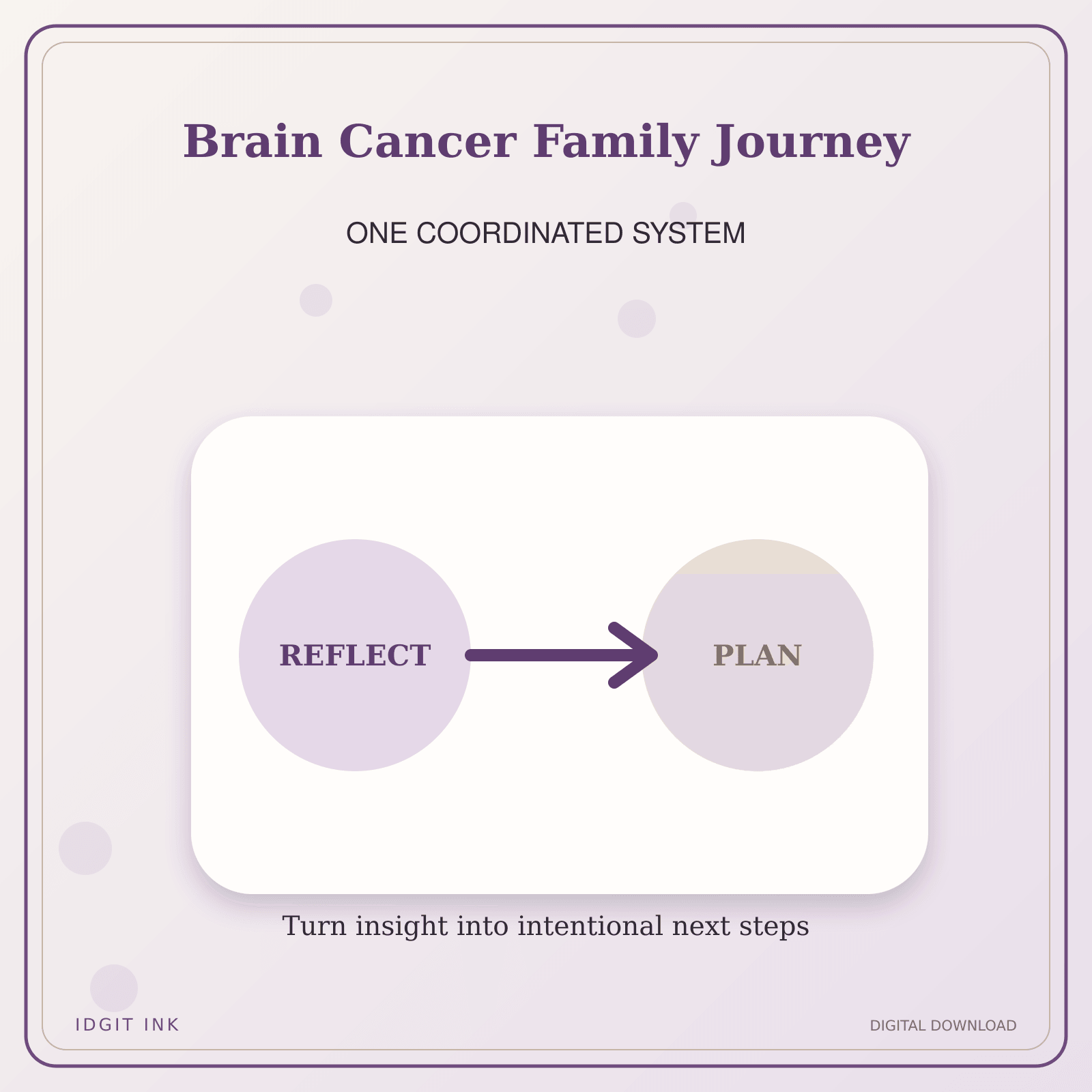 Brain Cancer Family Journey

ONE COORDINATED SYSTEM

REFLECT

PLAN

Turn insight into intentional next steps

IDGIT INK

DIGITAL DOWNLOAD